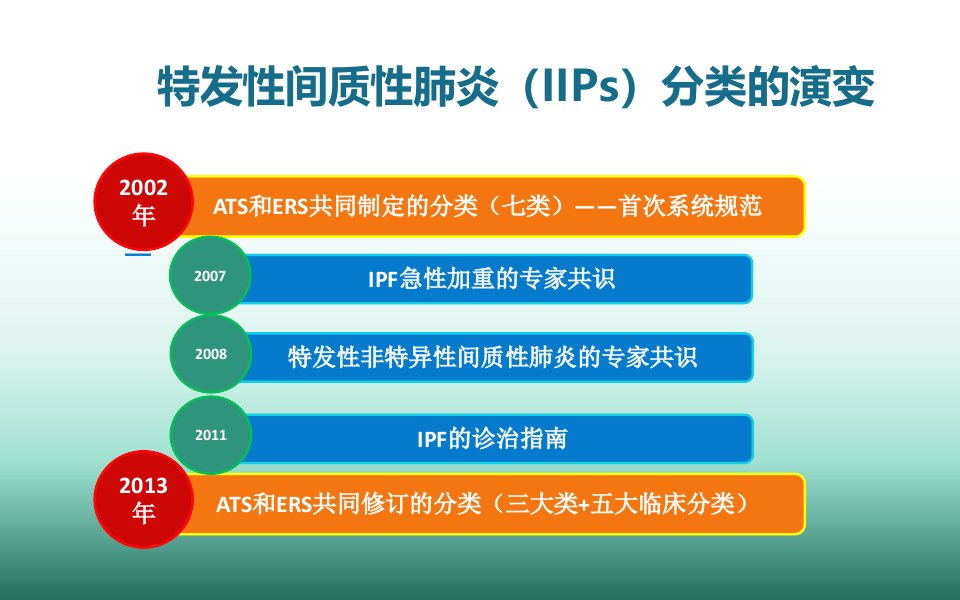 特发性间质性肺炎（IIPs）分类的演变

2002年

ATS和ERS共同制定的分类（七类）——首次系统规范

2007

IPF急性加重的专家共识

2008

特发性非特异性间质性肺炎的专家共识

2011

IPF的诊治指南

2013年

ATS和ERS共同修订的分类（三大类+五大临床分类）